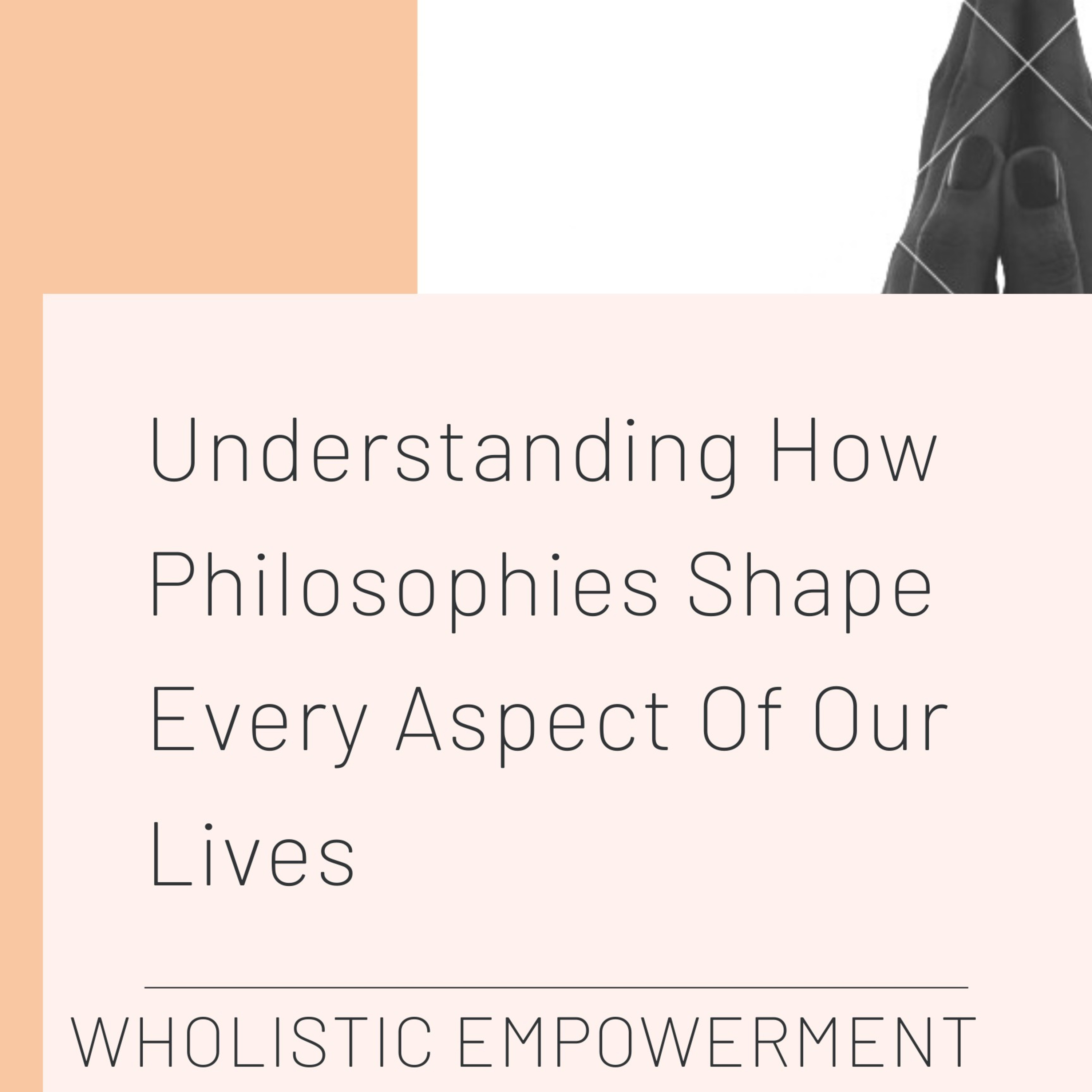 Understanding How Philosophies Shape Every Aspect Of Our Lives

WHOLISTIC EMPOWERMENT